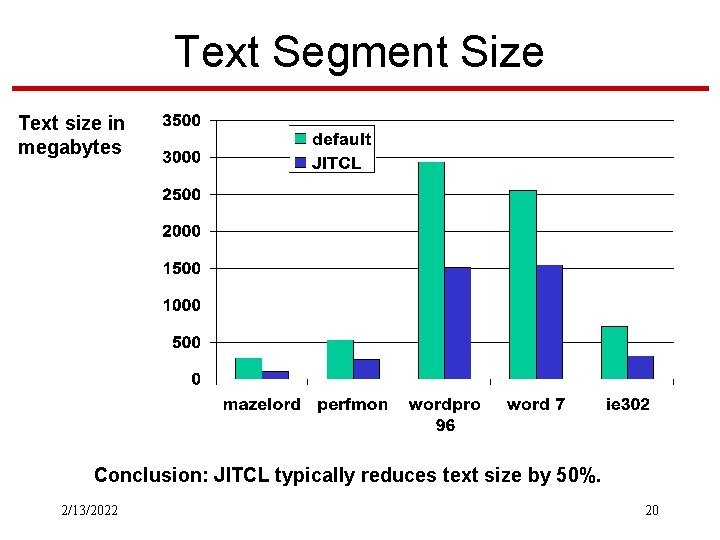 Text Segment Size

Text size in megabytes

3500
3000
2500
2000
1500
1000
500
0

default
JITCL

mazelord
perfmon
wordpro 96
word 7
ie302

Conclusion: JITCL typically reduces text size by 50%.

2/13/2022

20